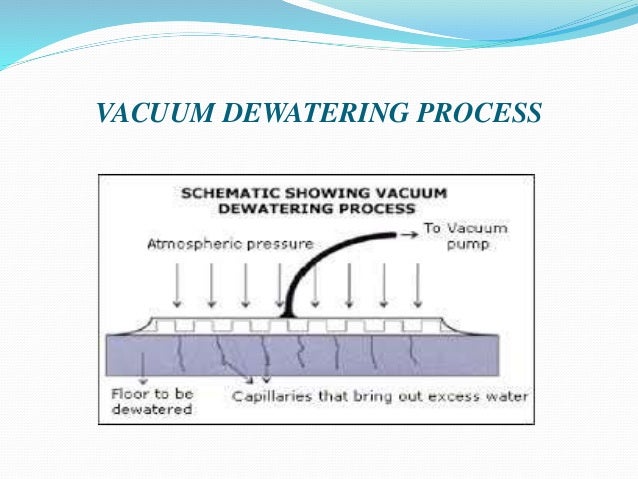 VACUUM DEWATERING PROCESS

SCHEMATIC SHOWING VACUUM DEWATERING PROCESS

Atmospheric pressure

To Vacuum pump

Floor to be dewatered

Capillaries that bring out excess water